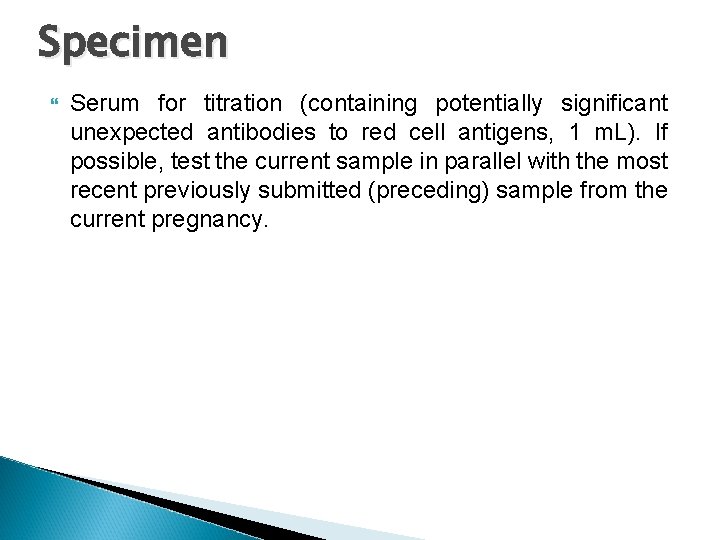 Specimen

Serum for titration (containing potentially significant unexpected antibodies to red cell antigens, 1 mL). If possible, test the current sample in parallel with the most recent previously submitted (preceding) sample from the current pregnancy.